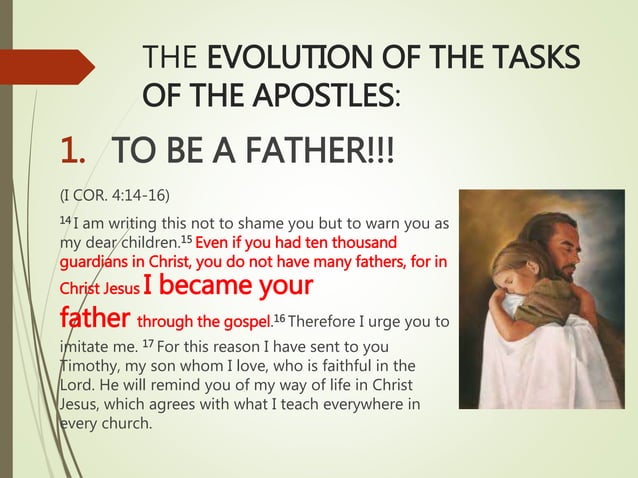 THE EVOLUTION OF THE TASKS OF THE APOSTLES:

1. TO BE A FATHER!!!

(I COR. 4:14-16)

$^{14}$I am writing this not to shame you but to warn you as my dear children.$^{15}$ Even if you had ten thousand guardians in Christ, you do not have many fathers, for in Christ Jesus I became your father through the gospel.$^{16}$ Therefore I urge you to imitate me. $^{17}$ For this reason I have sent to you Timothy, my son whom I love, who is faithful in the Lord. He will remind you of my way of life in Christ Jesus, which agrees with what I teach everywhere in every church.